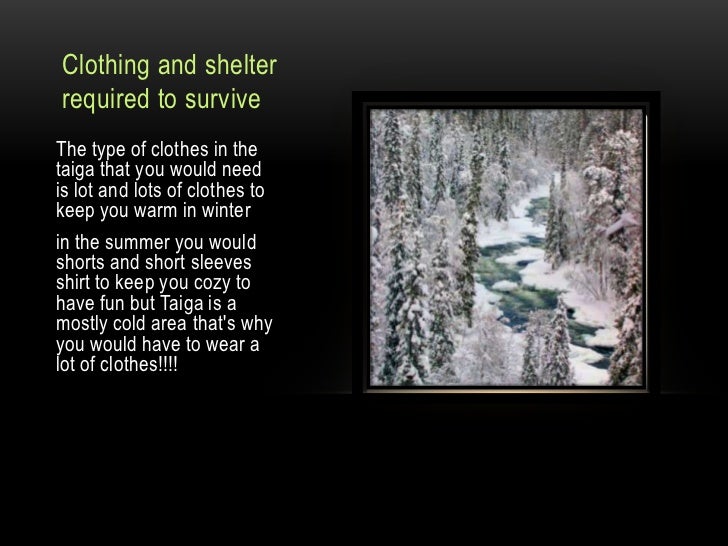 Clothing and shelter required to survive

The type of clothes in the taiga that you would need is lot and lots of clothes to keep you warm in winter

in the summer you would shorts and short sleeves shirt to keep you cozy to have fun but Taiga is a mostly cold area that's why you would have to wear a lot of clothes!!!!